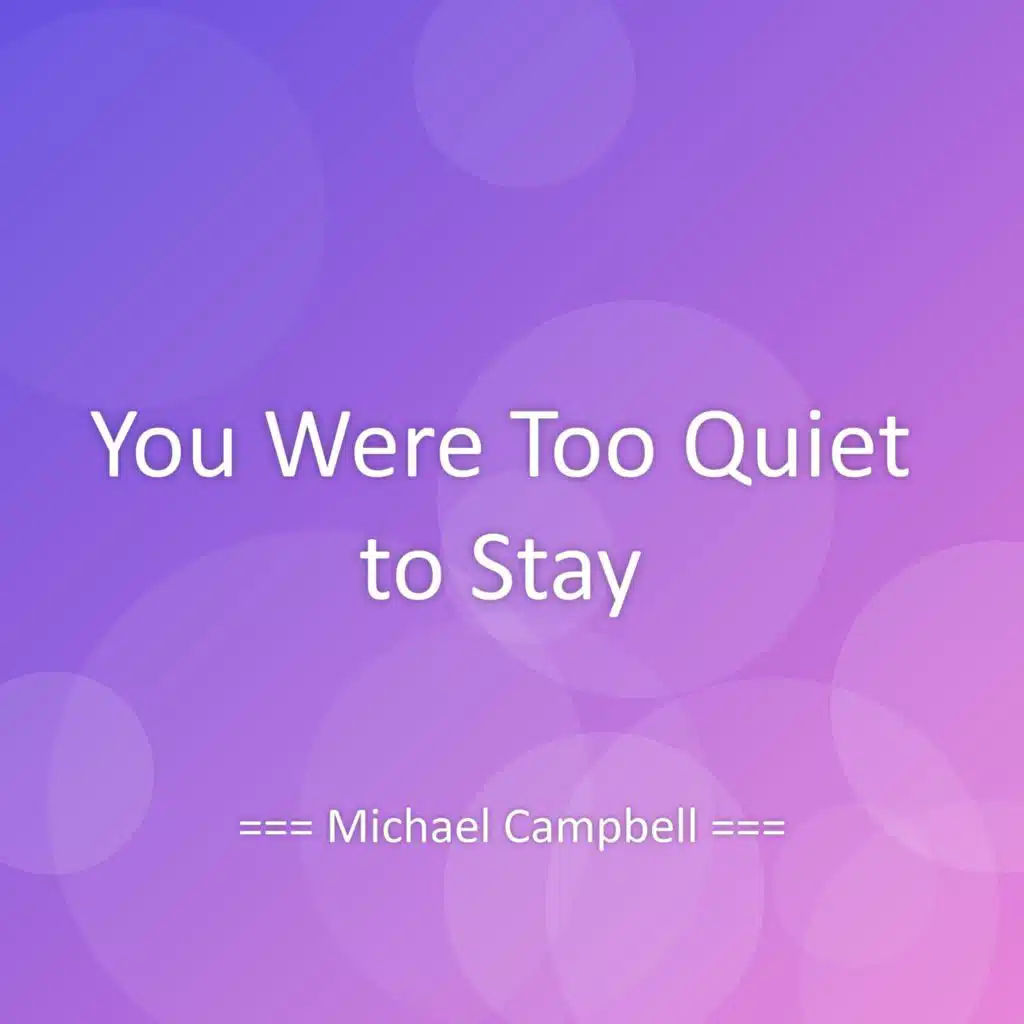 You Were Too Quiet to Stay

=== Michael Campbell ===